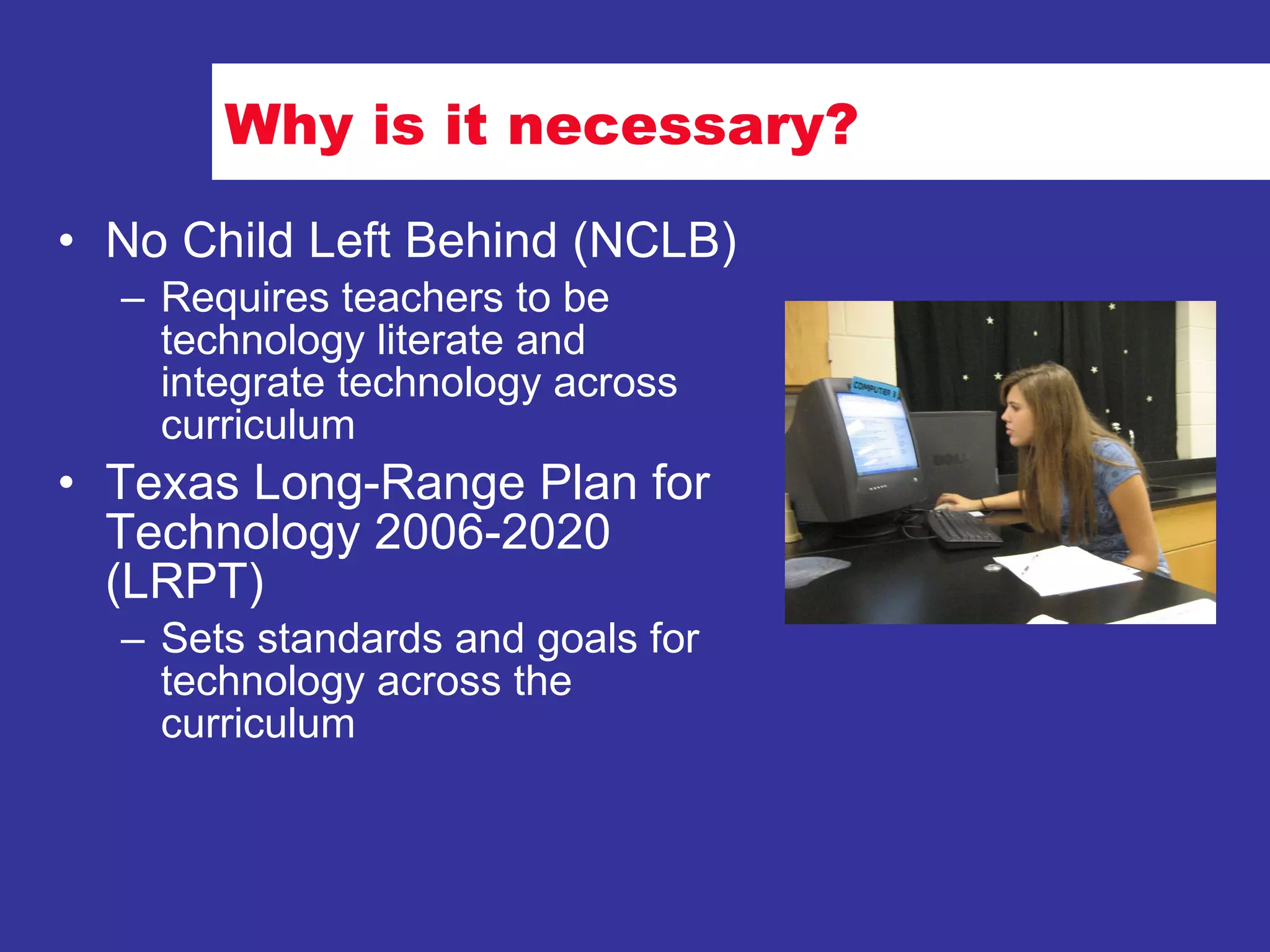 Why is it necessary?

• No Child Left Behind (NCLB)
– Requires teachers to be technology literate and integrate technology across curriculum
• Texas Long-Range Plan for Technology 2006-2020 (LRPT)
– Sets standards and goals for technology across the curriculum

COMPUTER 3

DELL